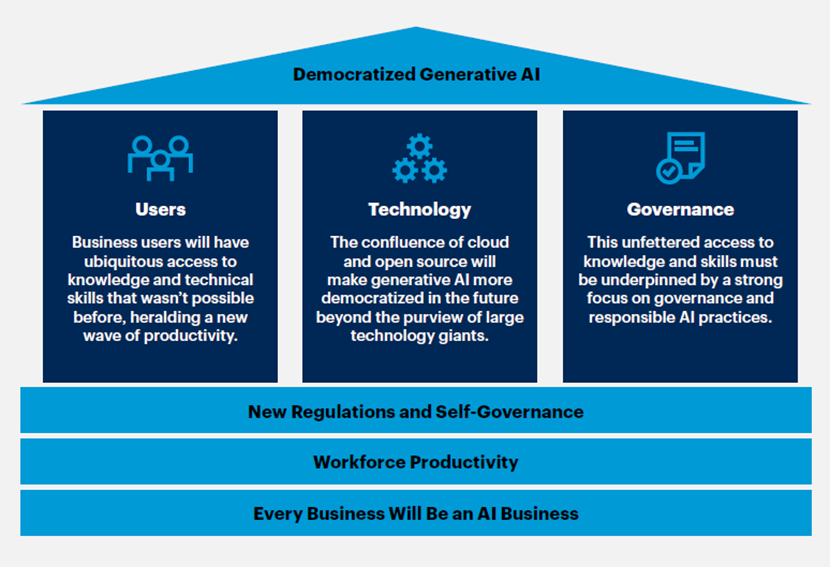 Democratized Generative AI

Users

Business users will have ubiquitous access to knowledge and technical skills that wasn't possible before, heralding a new wave of productivity.

Technology

The confluence of cloud and open source will make generative AI more democratized in the future beyond the purview of large technology giants.

Governance

This unfettered access to knowledge and skills must be underpinned by a strong focus on governance and responsible AI practices.

New Regulations and Self-Governance

Workforce Productivity

Every Business Will Be an AI Business